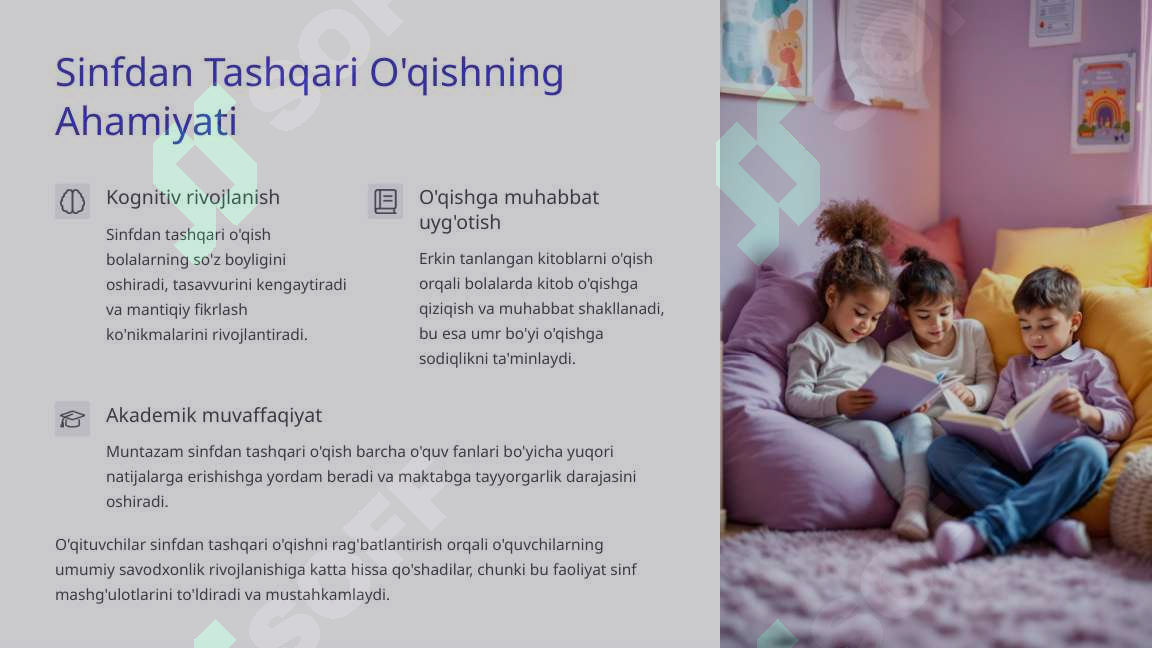 Sinfdan Tashqari O'qishning Ahamiyati

Kognitiv rivojlanish

Sinfdan tashqari o'qish bolalarning so'z boyligini oshiradi, tasavvurini kengaytiradi va mantiqiy fikrlash ko'nikmalarini rivojlantiradi.

O'qishga muhabbat uyg'otish

Erkin tanlangan kitoblarni o'qish orqali bolalarda kitob o'qishga qiziqish va muhabbat shakllanadi, bu esa umr bo'yi o'qishga sodiqlikni ta'minlaydi.

Akademik muvaffaqiyat

Muntazam sinfdan tashqari o'qish barcha o'quv fanlari bo'yicha yuqori natijalarga erishishga yordam beradi va maktabga tayyorgarlik darajasini oshiradi.

O'qituvchilar sinfdan tashqari o'qishni rag'batlantirish orqali o'quvchilarning umumiy savodxonlik rivojlanishiga katta hissa qo'shadilar, chunki bu faoliyat sinf mashg'ulotlarini to'ldiradi va mustahkamlaydi.